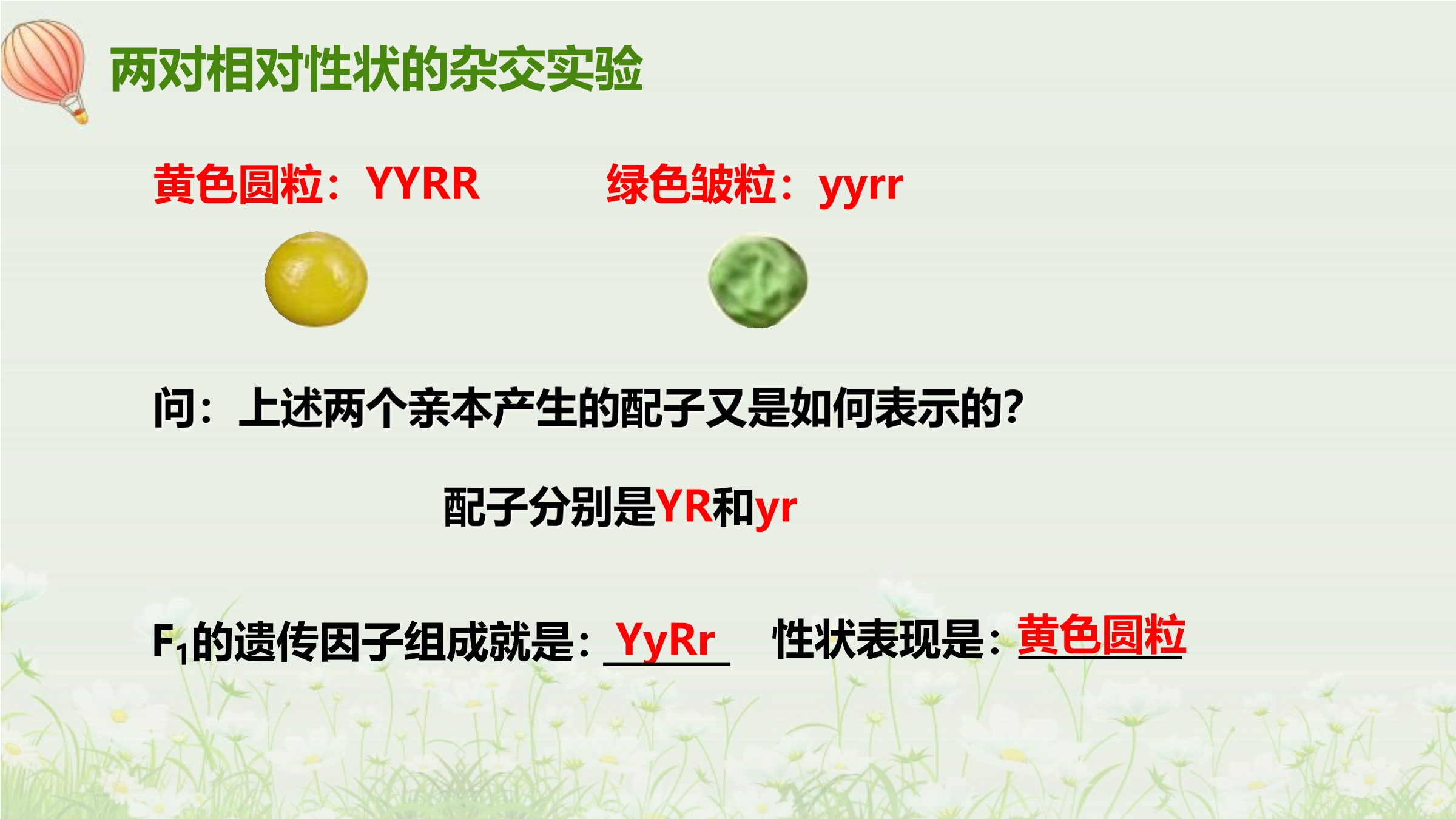 两对相对性状的杂交实验

黄色圆粒：YYRR 绿色皱粒：yyrr

问：上述两个亲本产生的配子又是如何表示的?

配子分别是YR和yr

$F_1$的遗传因子组成就是：YyRr 性状表现是：黄色圆粒